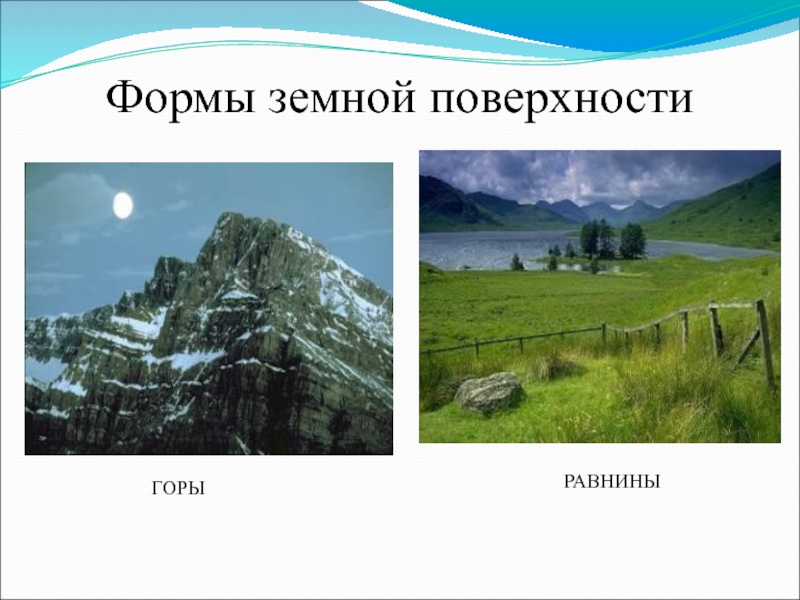 Формы земной поверхности

ГОРЫ

РАВНИНЫ